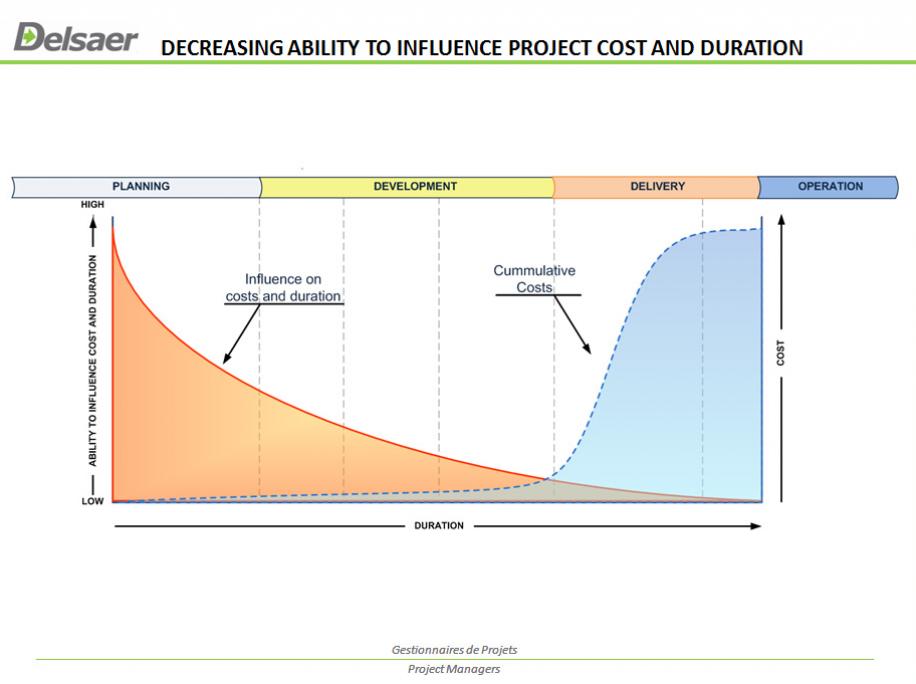 Delsaer

DECREASING ABILITY TO INFLUENCE PROJECT COST AND DURATION

PLANNING

DEVELOPMENT

DELIVERY

OPERATION

HIGH

ABILITY TO INFLUENCE COST AND DURATION

LOW

Influence on costs and duration

Cummulative Costs

COST

DURATION

Gestionnaires de Projets

Project Managers